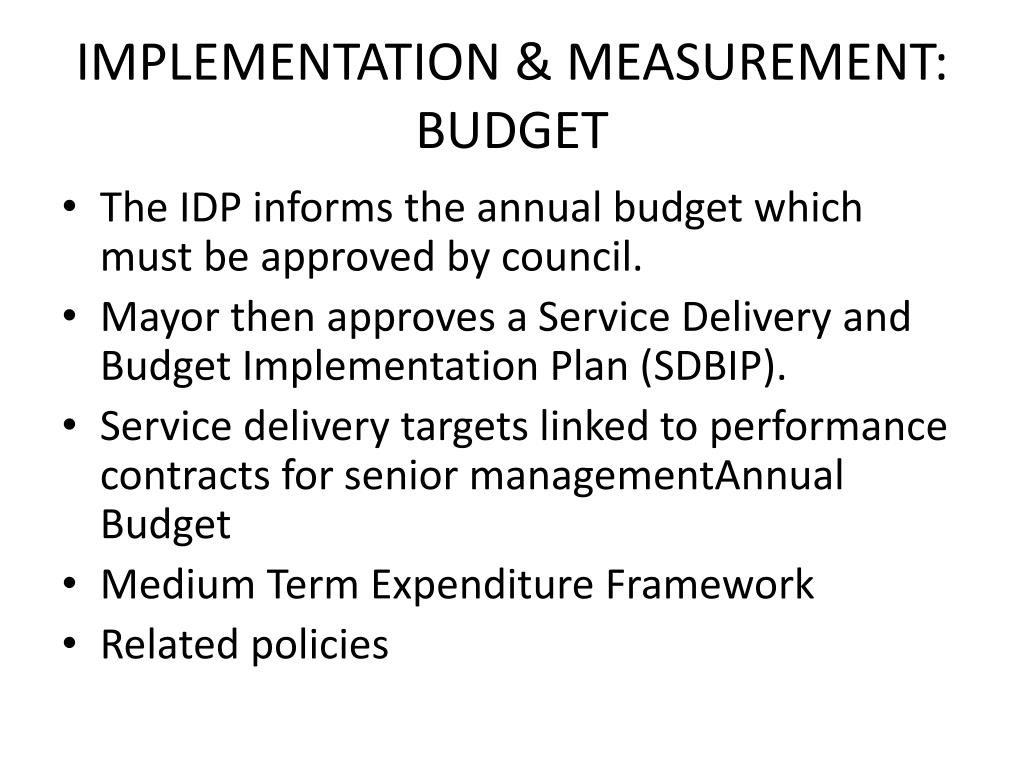 IMPLEMENTATION & MEASUREMENT: BUDGET

• The IDP informs the annual budget which must be approved by council.
• Mayor then approves a Service Delivery and Budget Implementation Plan (SDBIP).
• Service delivery targets linked to performance contracts for senior managementAnnual Budget
• Medium Term Expenditure Framework
• Related policies